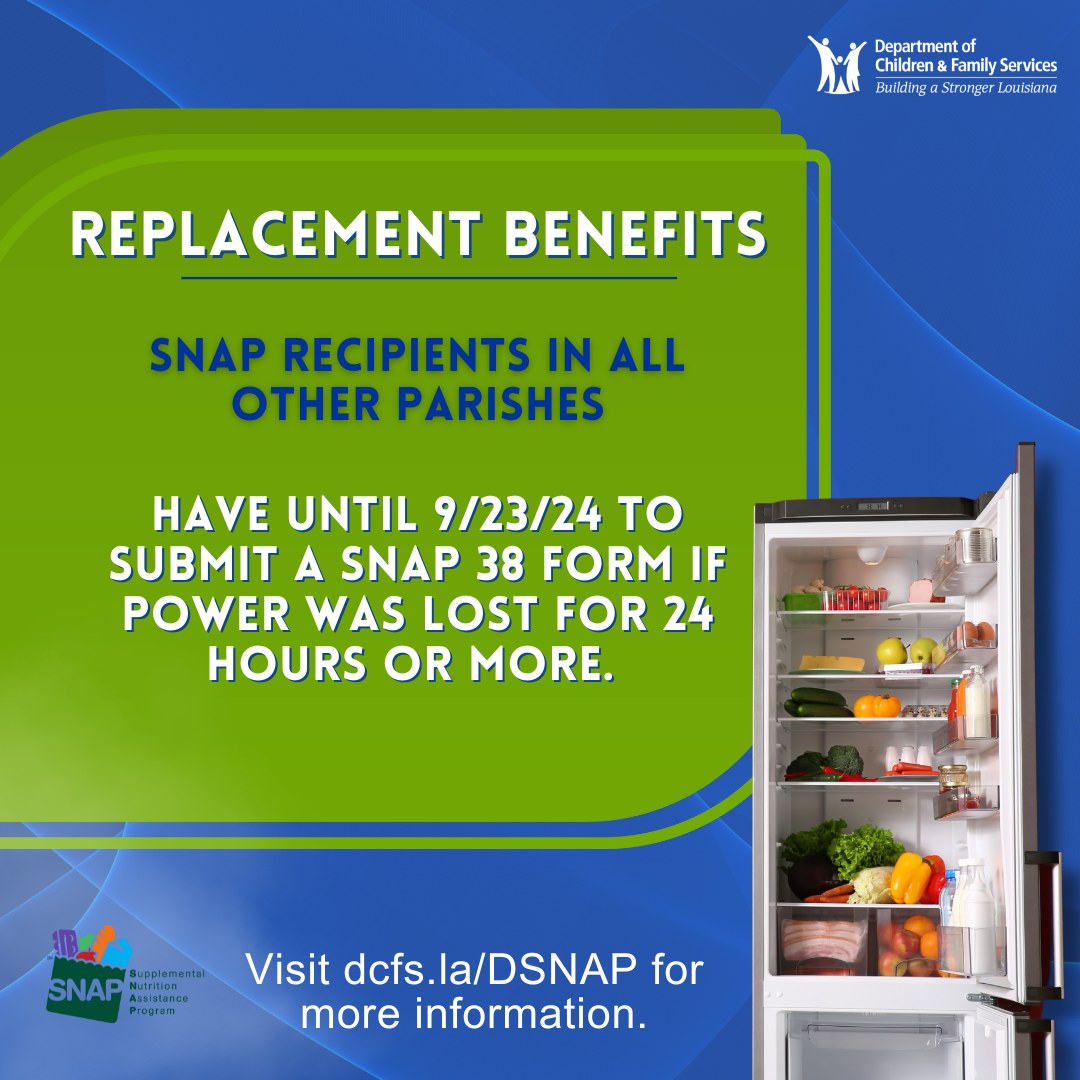 Department of Children & Family Services
Building a Stronger Louisiana

REPLACEMENT BENEFITS

SNAP RECIPIENTS IN ALL OTHER PARISHES

HAVE UNTIL 9/23/24 TO SUBMIT A SNAP 38 FORM IF POWER WAS LOST FOR 24 HOURS OR MORE.

SNAP Supplemental Nutrition Assistance Program

Visit dcfs.la/DSNAP for more information.